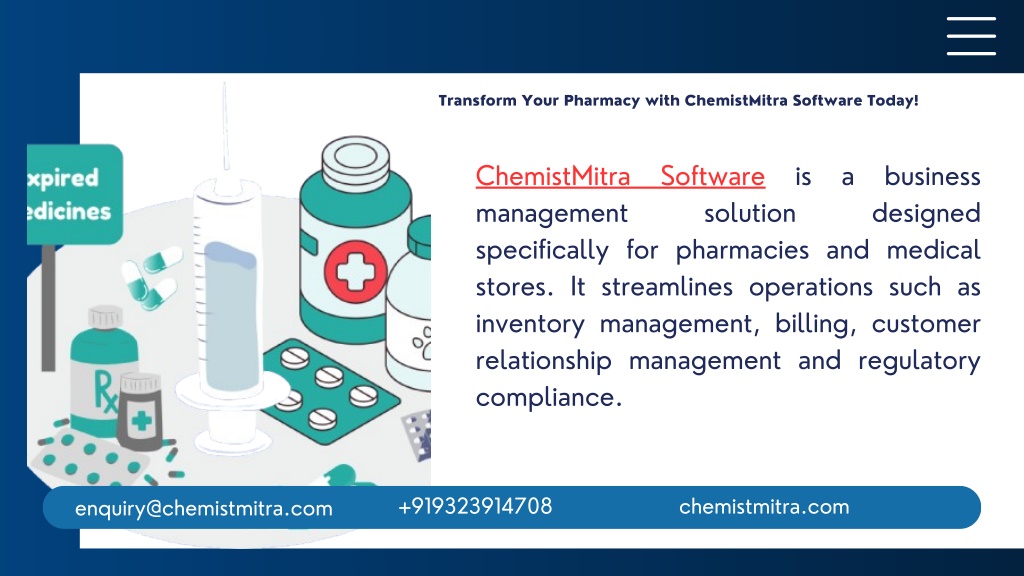 Transform Your Pharmacy with ChemistMitra Software Today!

xpired
edicines

Rx

ChemistMitra Software is a business management solution designed specifically for pharmacies and medical stores. It streamlines operations such as inventory management, billing, customer relationship management and regulatory compliance.

enquiry@chemistmitra.com
+919323914708
chemistmitra.com